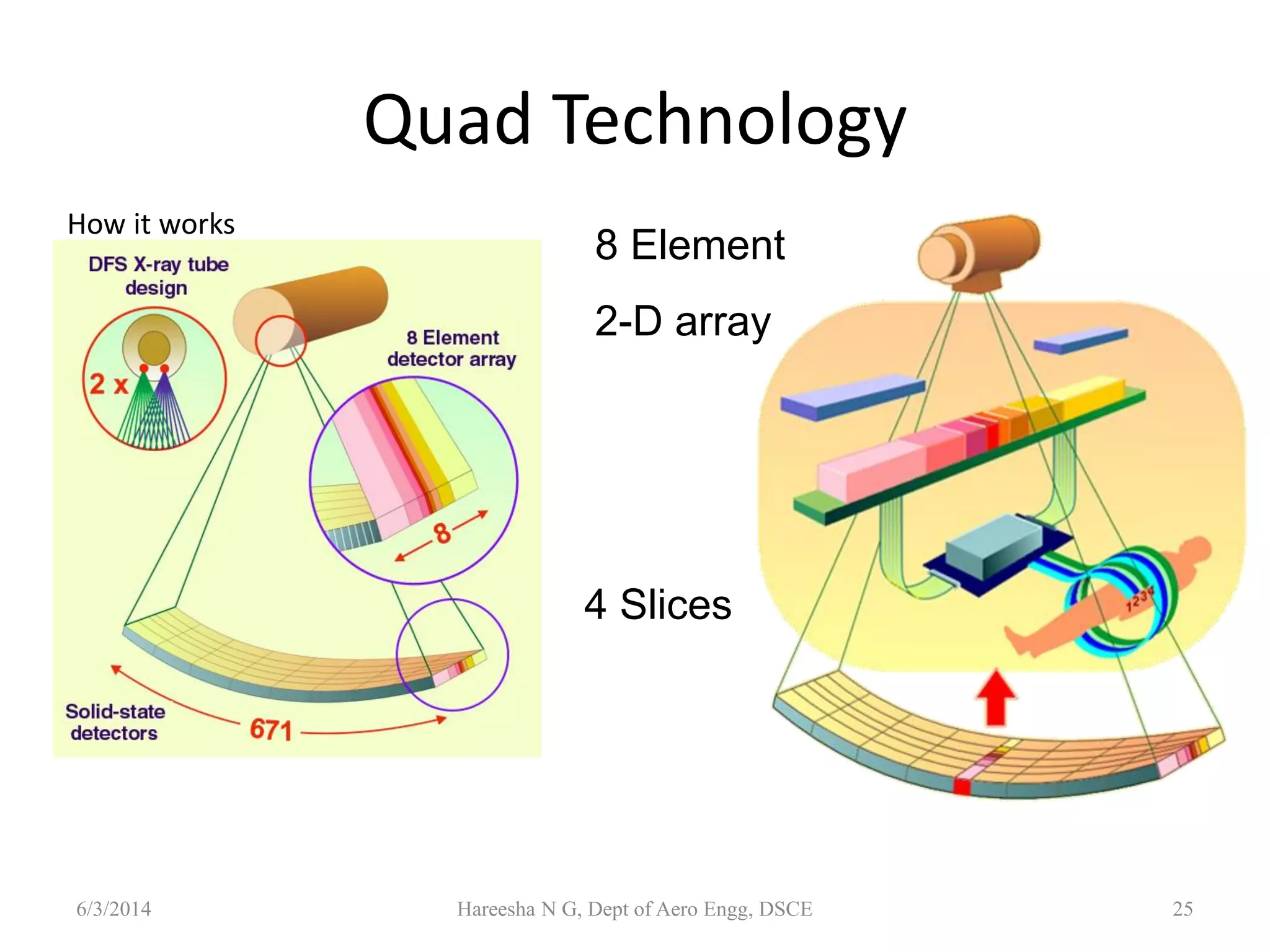 Quad Technology

How it works

DFS X-ray tube design

2 x

8 Element detector array

8

Solid-state detectors

671

8 Element

2-D array

4 Slices

1 2 3 4

6/3/2014

Hareesha N G, Dept of Aero Engg, DSCE

25